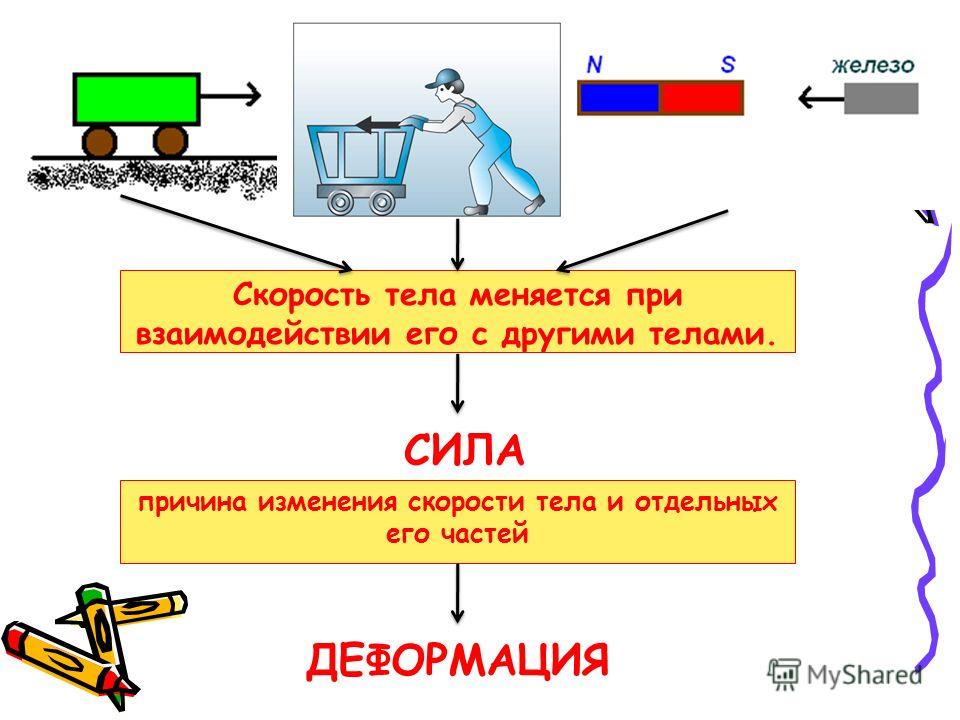 N S

железо

Скорость тела меняется при взаимодействии его с другими телами.

СИЛА

причина изменения скорости тела и отдельных его частей

ДЕФОРМАЦИЯ

MyShared